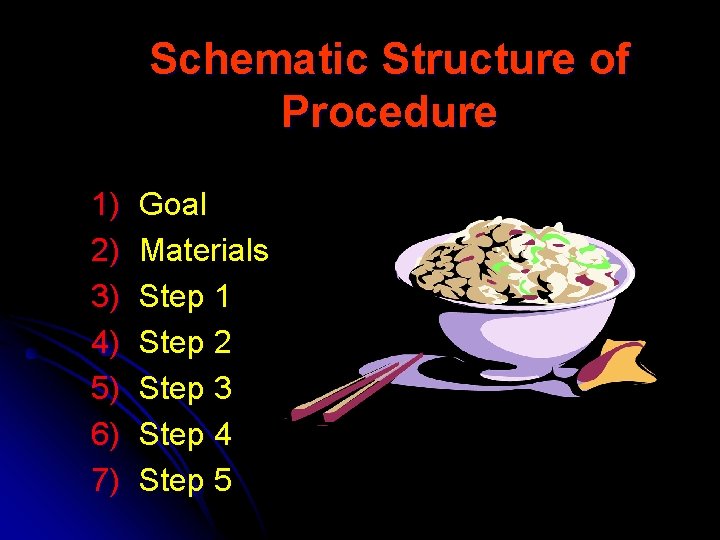 Schematic Structure of Procedure

1) Goal
2) Materials
3) Step 1
4) Step 2
5) Step 3
6) Step 4
7) Step 5